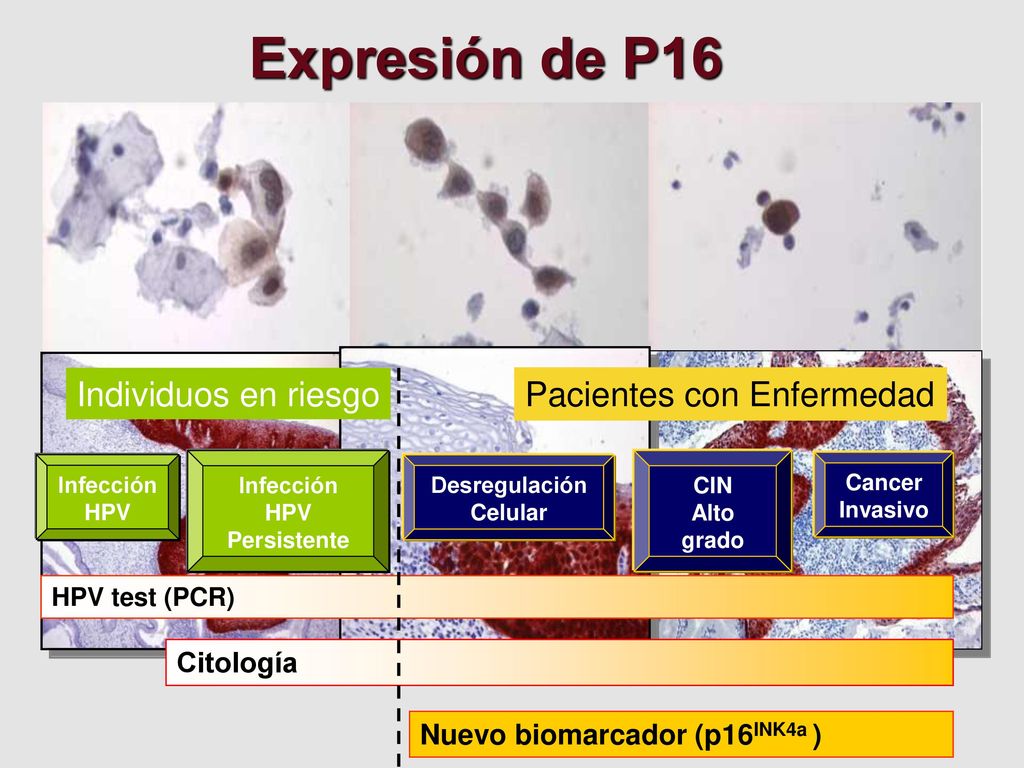 Expresión de P16

Individuos en riesgo

Pacientes con Enfermedad

Infección HPV

Infección HPV Persistente

Desregulación Celular

CIN Alto grado

Cancer Invasivo

HPV test (PCR)

Citología

Nuevo biomarcador (p16$^{INK4a}$ )